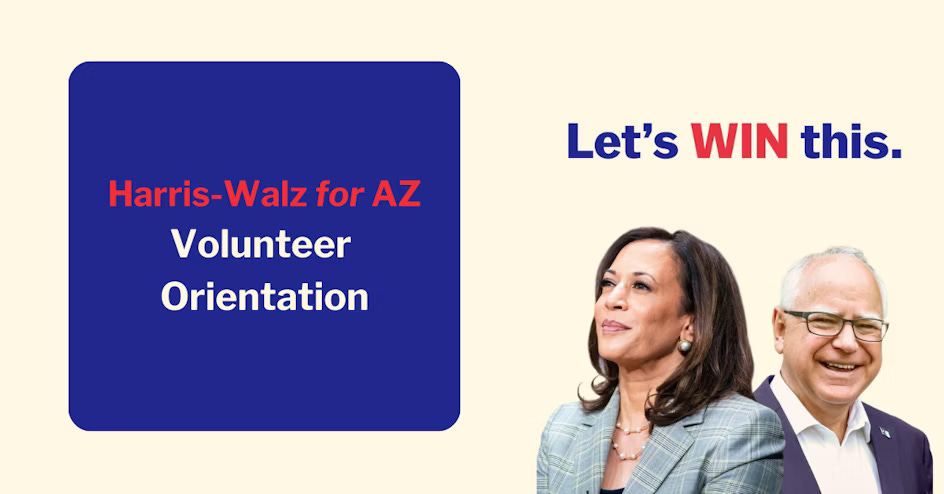 Harris-Walz for AZ
Volunteer
Orientation

Let's WIN this.